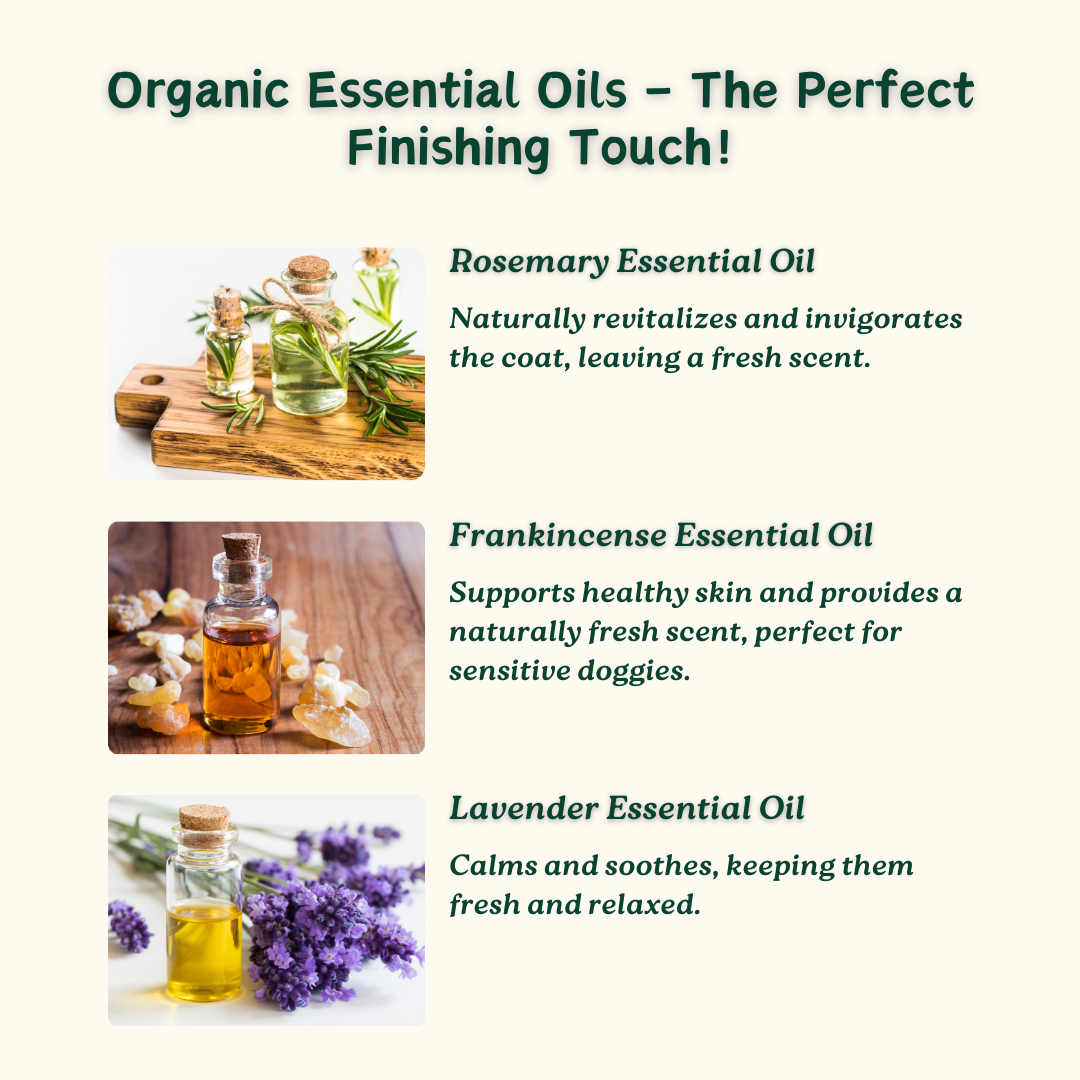 Organic Essential Oils - The Perfect Finishing Touch!

Rosemary Essential Oil

Naturally revitalizes and invigorates the coat, leaving a fresh scent.

Frankincense Essential Oil

Supports healthy skin and provides a naturally fresh scent, perfect for sensitive doggies.

Lavender Essential Oil

Calms and soothes, keeping them fresh and relaxed.